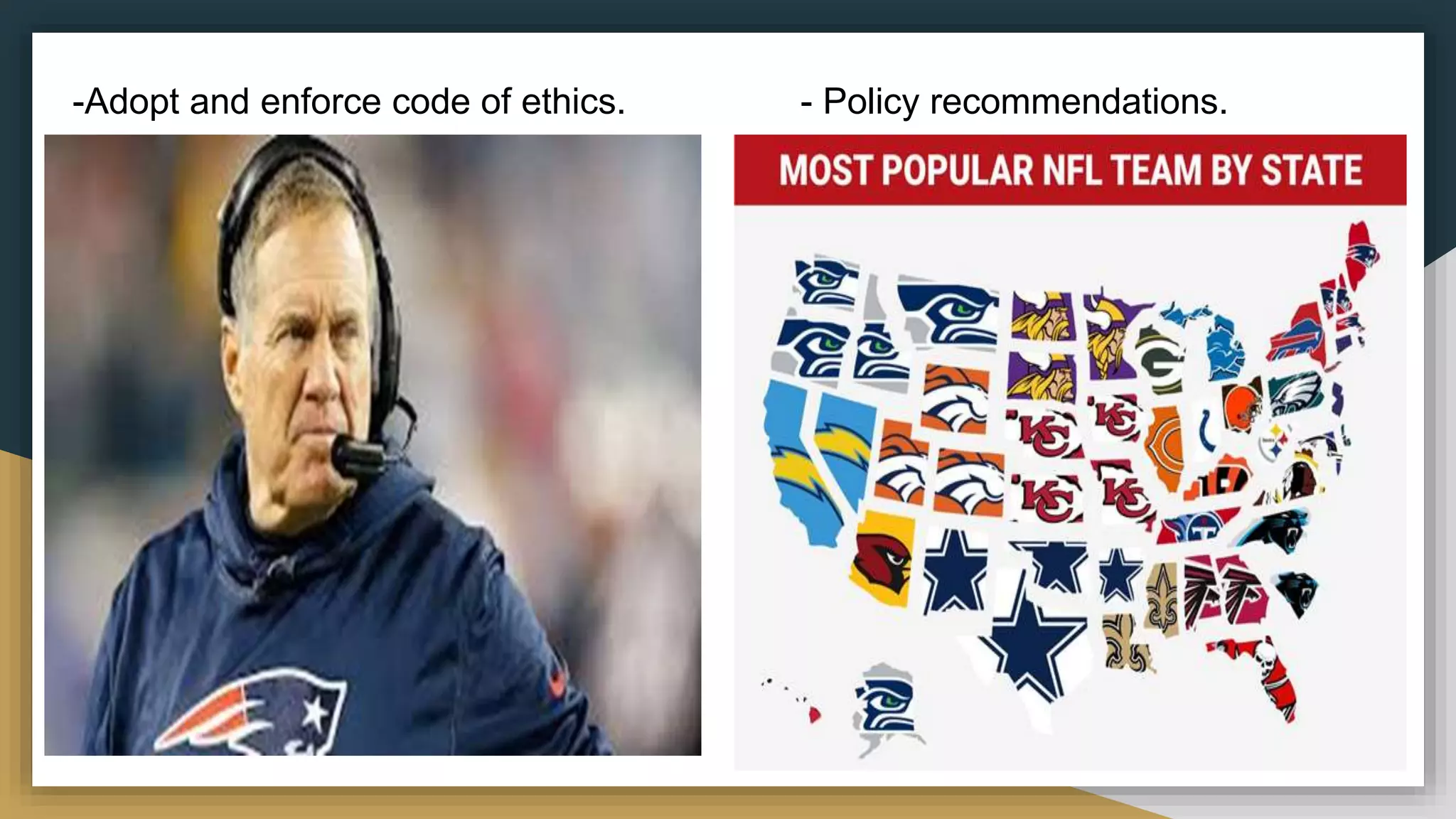 -Adopt and enforce code of ethics.

- Policy recommendations.

MOST POPULAR NFL TEAM BY STATE